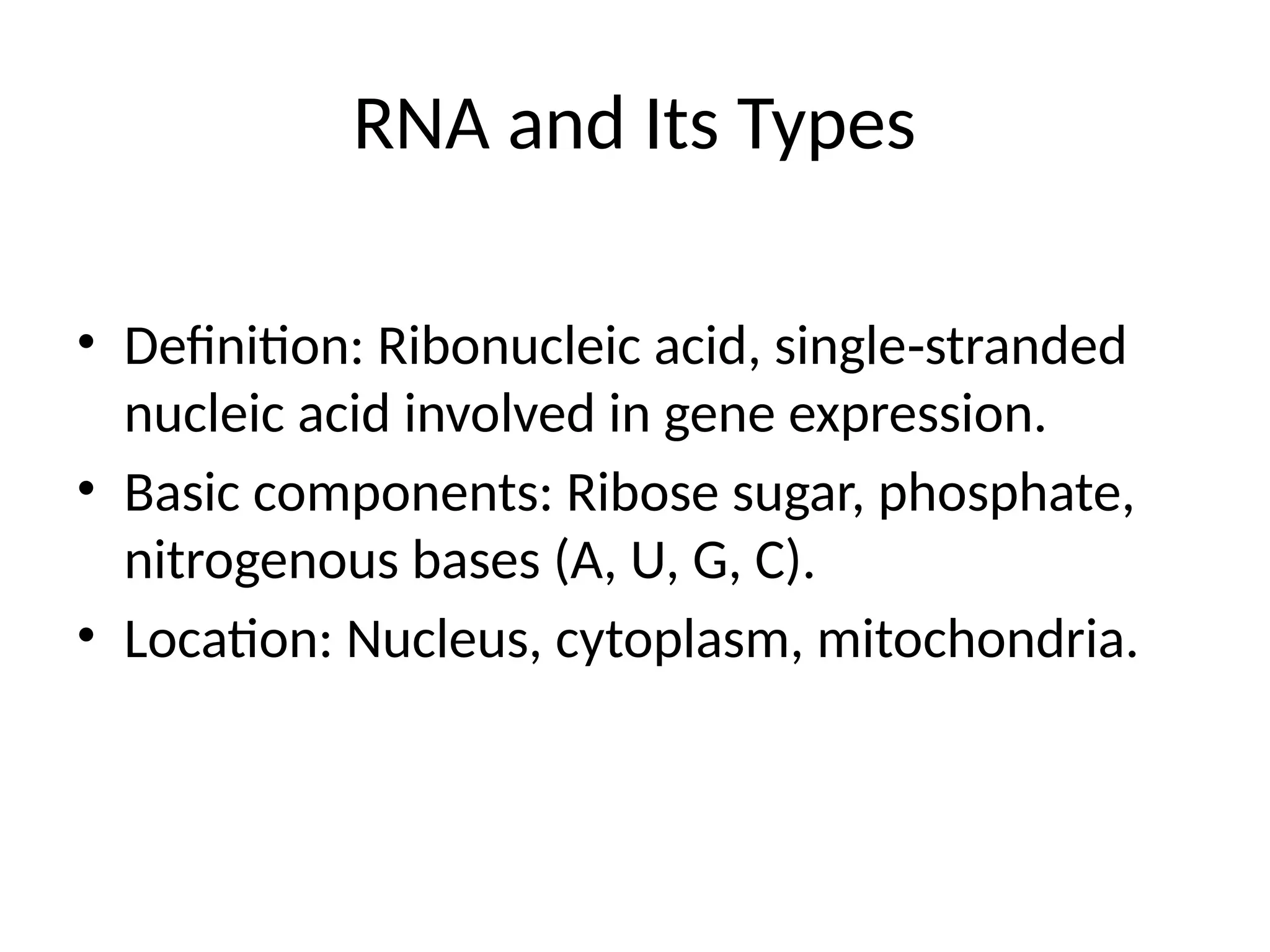 RNA and Its Types

• Definition: Ribonucleic acid, single-stranded nucleic acid involved in gene expression.
• Basic components: Ribose sugar, phosphate, nitrogenous bases (A, U, G, C).
• Location: Nucleus, cytoplasm, mitochondria.